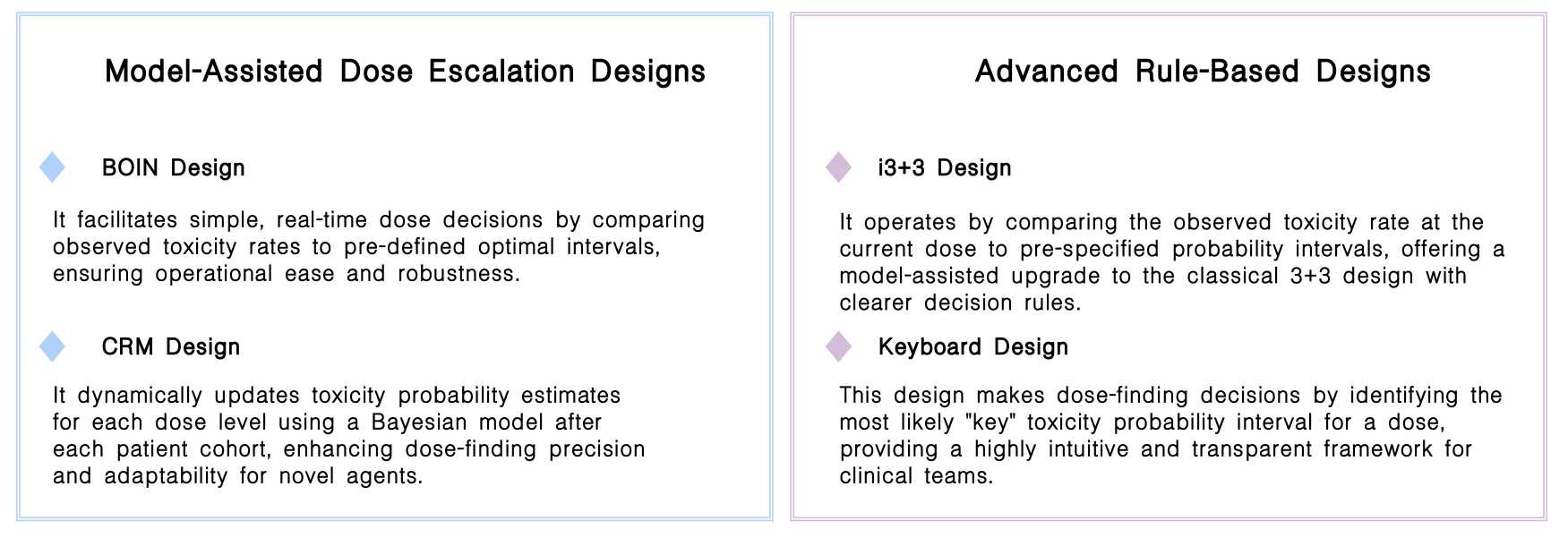 Model-Assisted Dose Escalation Designs

BOIN Design

It facilitates simple, real-time dose decisions by comparing observed toxicity rates to pre-defined optimal intervals, ensuring operational ease and robustness.

CRM Design

It dynamically updates toxicity probability estimates for each dose level using a Bayesian model after each patient cohort, enhancing dose-finding precision and adaptability for novel agents.

Advanced Rule-Based Designs

i3+3 Design

It operates by comparing the observed toxicity rate at the current dose to pre-specified probability intervals, offering a model-assisted upgrade to the classical 3+3 design with clearer decision rules.

Keyboard Design

This design makes dose-finding decisions by identifying the most likely "key" toxicity probability interval for a dose, providing a highly intuitive and transparent framework for clinical teams.